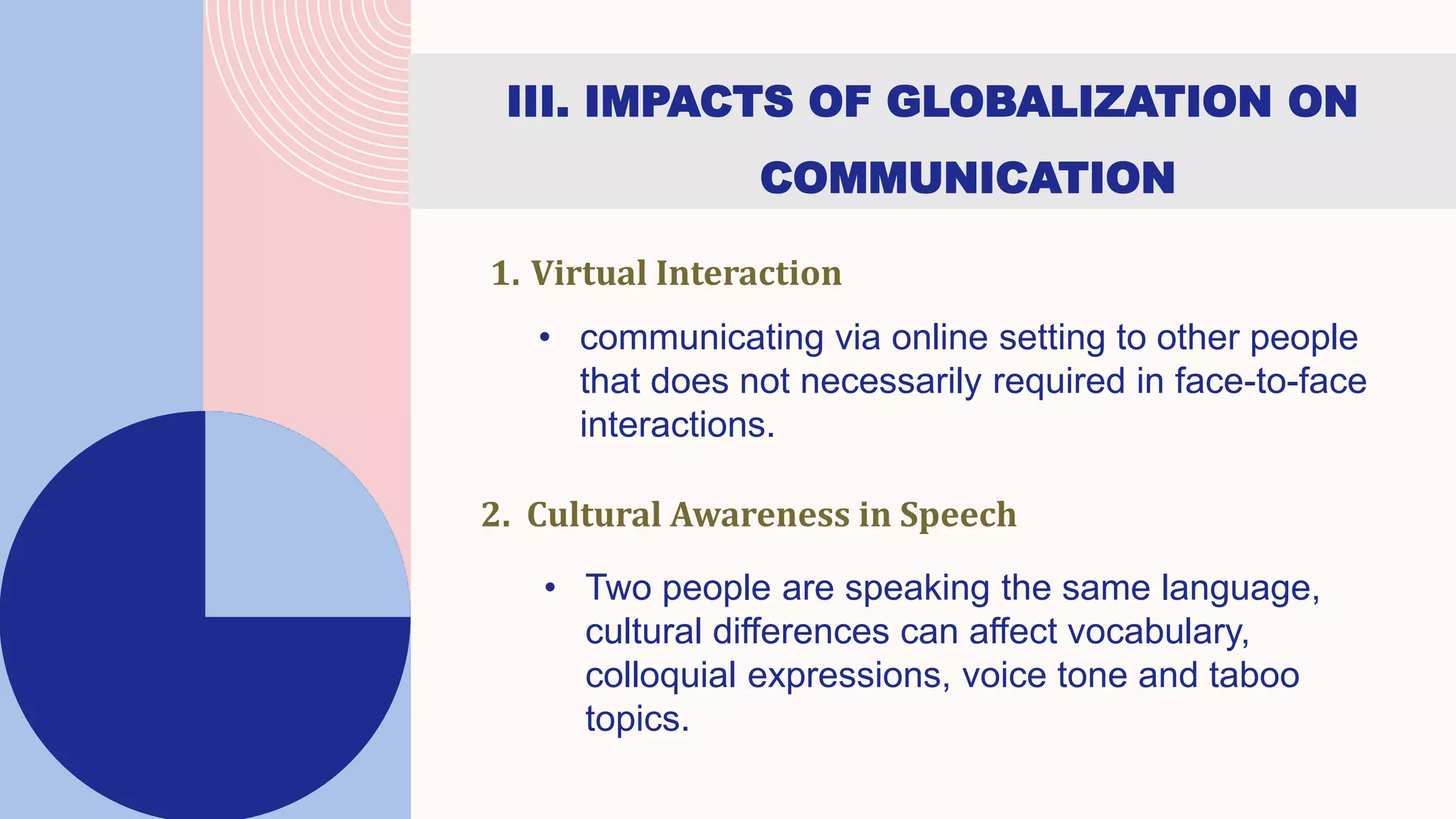 III. IMPACTS OF GLOBALIZATION ON COMMUNICATION

1. Virtual Interaction

• communicating via online setting to other people that does not necessarily required in face-to-face interactions.

2. Cultural Awareness in Speech

• Two people are speaking the same language, cultural differences can affect vocabulary, colloquial expressions, voice tone and taboo topics.